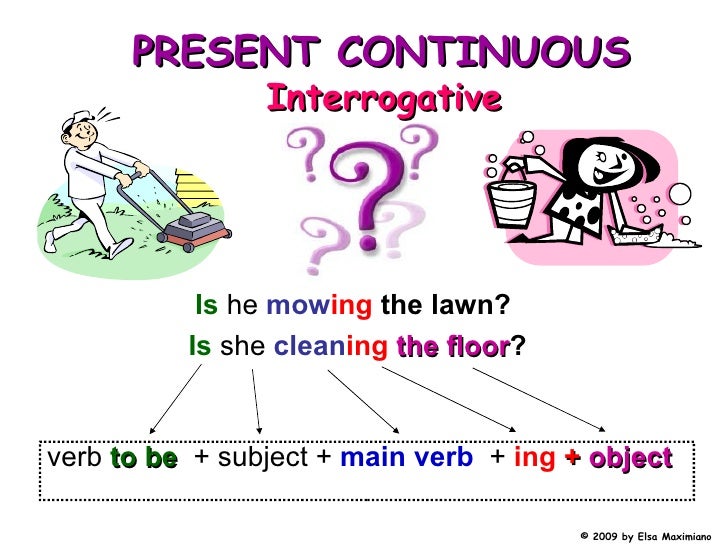 PRESENT CONTINUOUS
Interrogative

Is he mowing the lawn?
Is she cleaning the floor?

verb to be + subject + main verb + ing + object

© 2009 by Elsa Maximiano